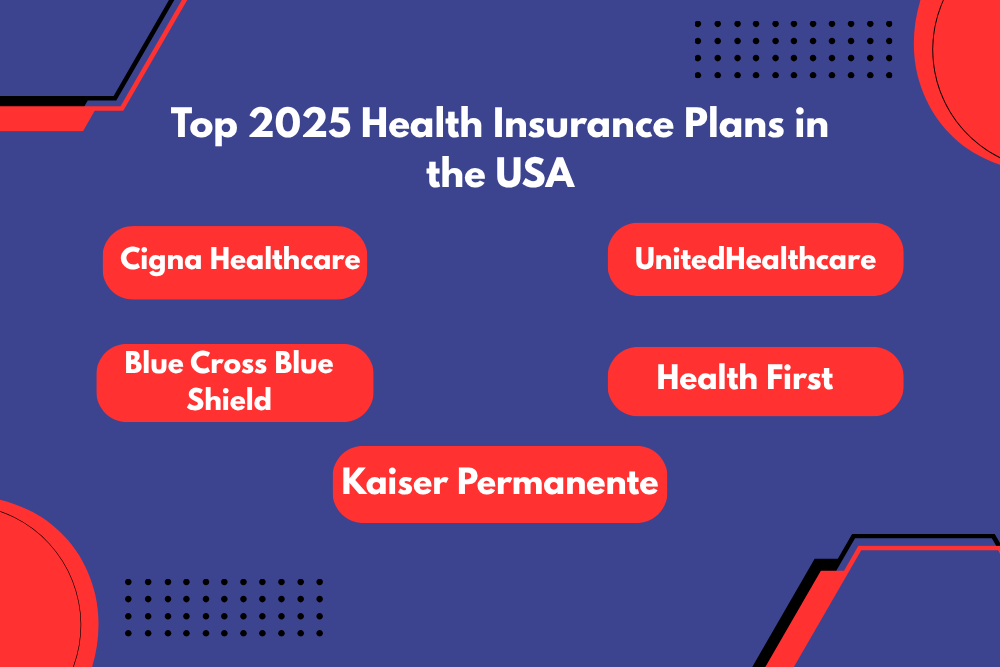 Top 2025 Health Insurance Plans in the USA

Cigna Healthcare

UnitedHealthcare

Blue Cross Blue Shield

Health First

Kaiser Permanente